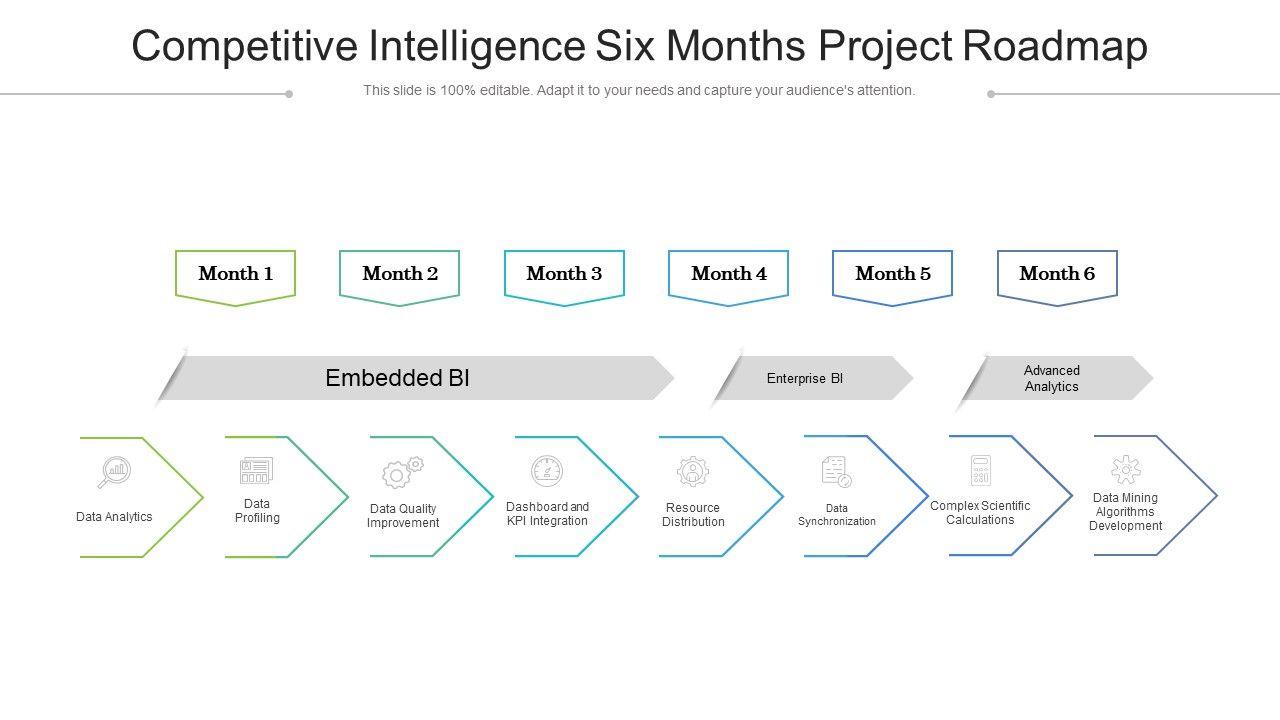 Competitive Intelligence Six Months Project Roadmap

This slide is 100% editable. Adapt it to your needs and capture your audience's attention.

Month 1

Month 2

Month 3

Month 4

Month 5

Month 6

Embedded BI

Enterprise BI

Advanced Analytics

Data Analytics

Data Profiling

Data Quality Improvement

Dashboard and KPI Integration

Resource Distribution

Data Synchronization

Complex Scientific Calculations

Data Mining Algorithms Development